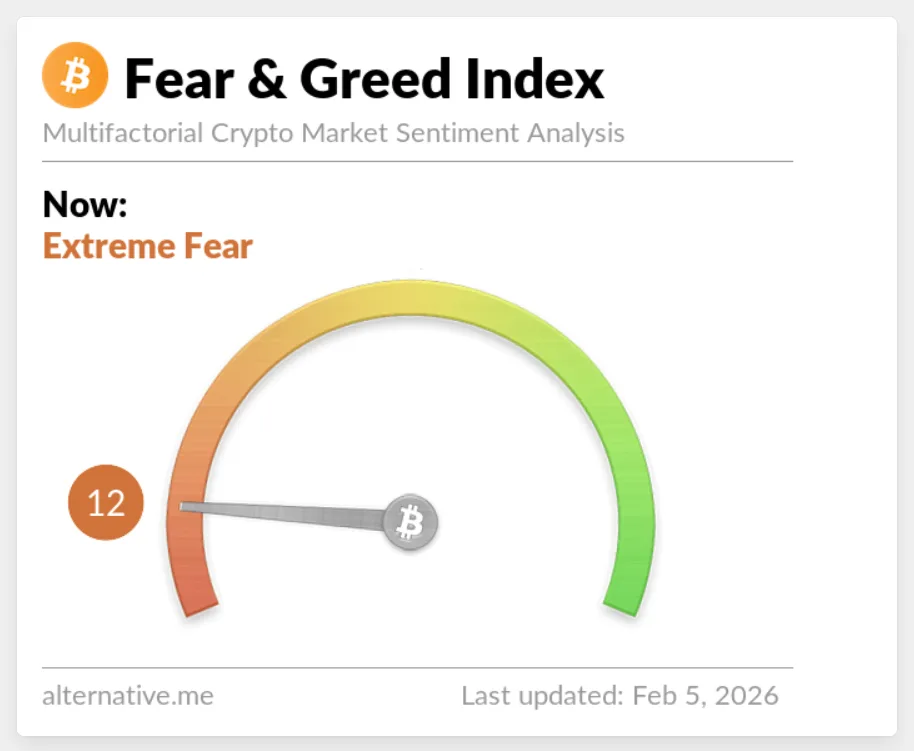 Fear & Greed Index
Multifactorial Crypto Market Sentiment Analysis

Now:
Extreme Fear

12

alternative.me

Last updated: Feb 5, 2026